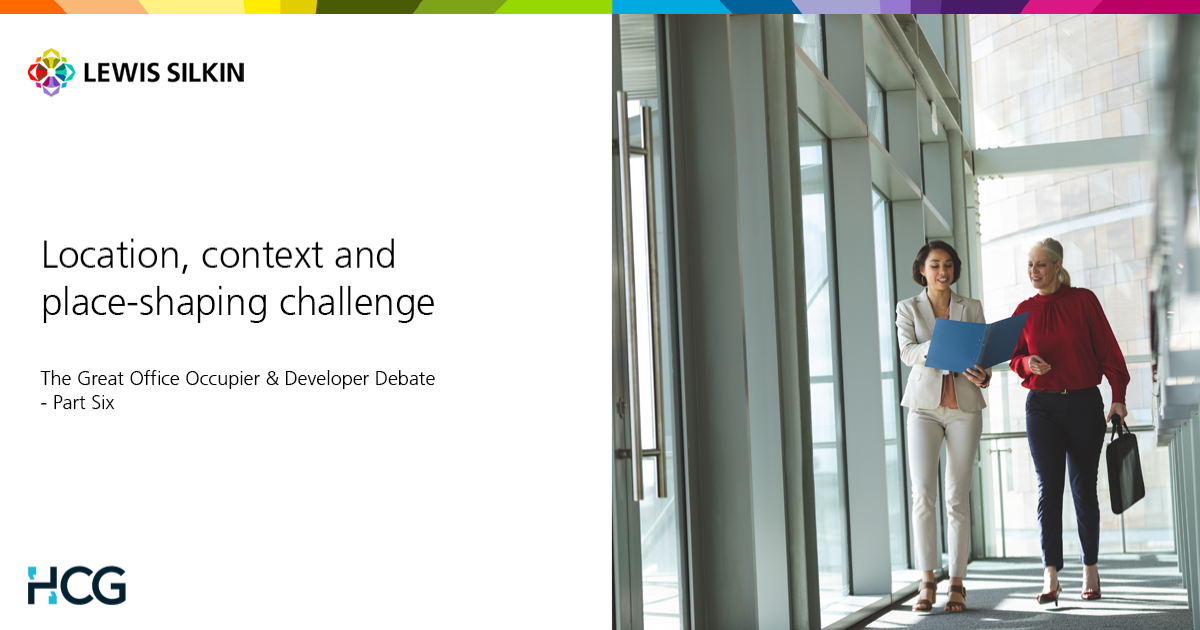 LEWIS SILKIN

Location, context and place-shaping challenge

The Great Office Occupier & Developer Debate - Part Six

HCG